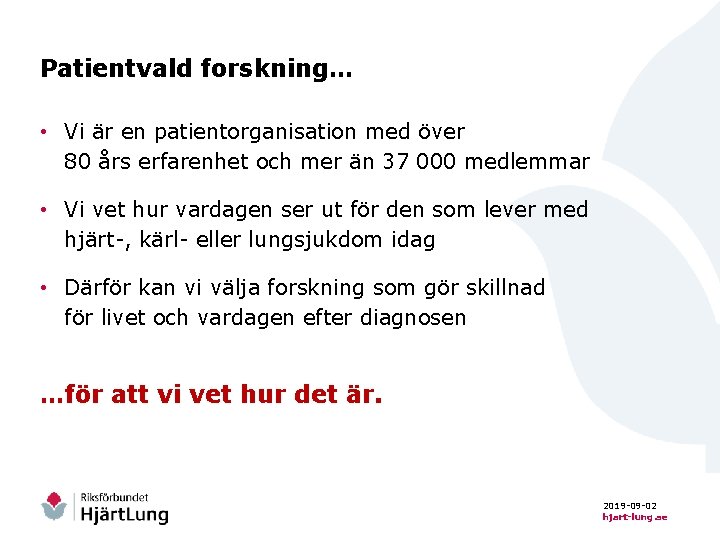 Patientvald forskning…

• Vi är en patientorganisation med över 80 års erfarenhet och mer än 37 000 medlemmar

• Vi vet hur vardagen ser ut för den som lever med hjärt-, kärl- eller lungsjukdom idag

• Därför kan vi välja forskning som gör skillnad för livet och vardagen efter diagnosen

…för att vi vet hur det är.

Riksförbundet HjärtLung

2019-09-02
hjart-lung.se